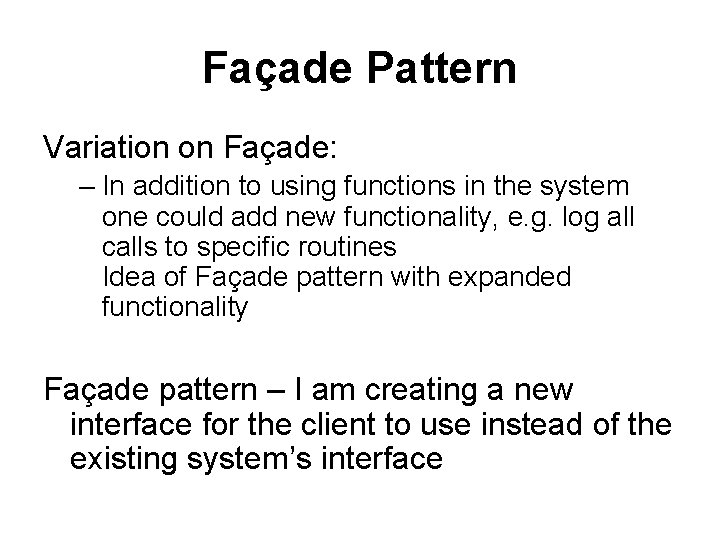 Façade Pattern

Variation on Façade:

– In addition to using functions in the system one could add new functionality, e.g. log all calls to specific routines
Idea of Façade pattern with expanded functionality

Façade pattern – I am creating a new interface for the client to use instead of the existing system's interface